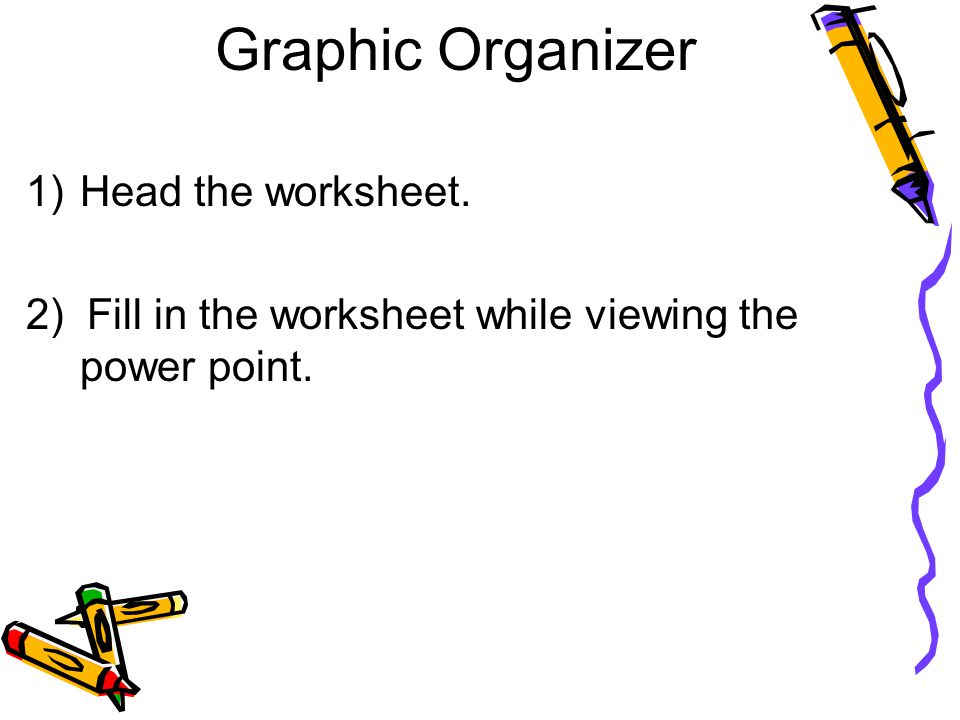 Graphic Organizer

1) Head the worksheet.

2) Fill in the worksheet while viewing the power point.